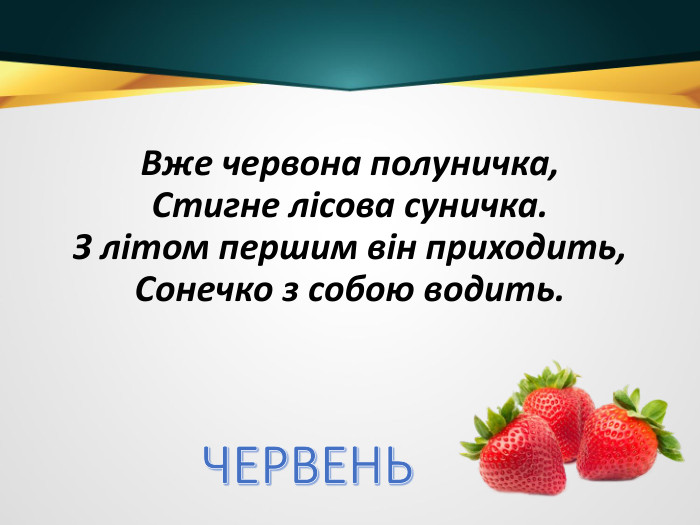 Вже червона полуничка,
Стигне лісова суничка.
З літом першим він приходить,
Сонечко з собою водить.

ЧЕРВЕНЬ